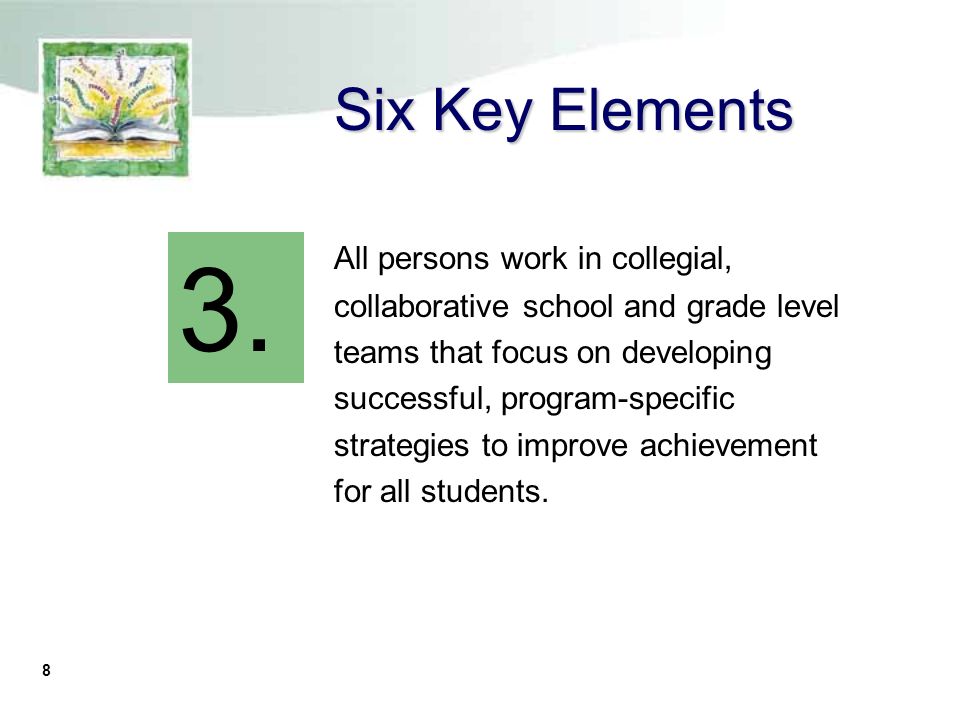 Six Key Elements

3.

All persons work in collegial, collaborative school and grade level teams that focus on developing successful, program-specific strategies to improve achievement for all students.

8